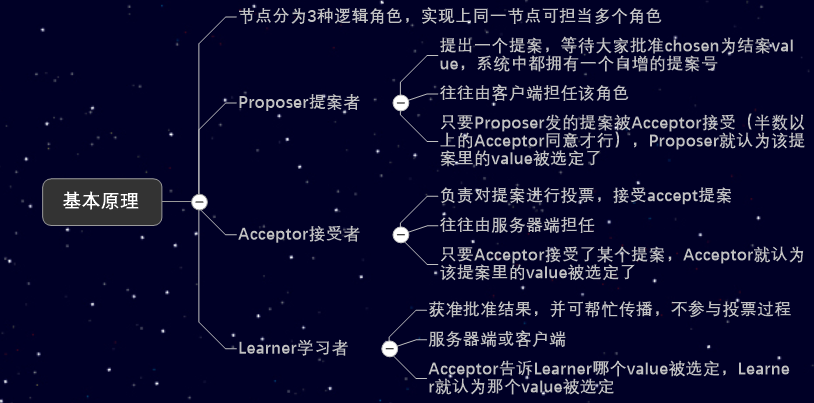 基本原理

节点分为3种逻辑角色，实现上同一节点可担当多个角色

Proposer提案者

提出一个提案，等待大家批准chosen为结案value，系统中都拥有一个自增的提案号

往往由客户端担任该角色

只要Proposer发的提案被Acceptor接受（半数以上的Acceptor同意才行），Proposer就认为该提案里的value被选定了

Acceptor接受者

负责对提案进行投票，接受accept提案

往往由服务器端担任

只要Acceptor接受了某个提案，Acceptor就认为该提案里的value被选定了

Learner学习者

获准批准结果，并可帮忙传播，不参与投票过程

服务器端或客户端

Acceptor告诉Learner哪个value被选定，Learner就认为那个value被选定